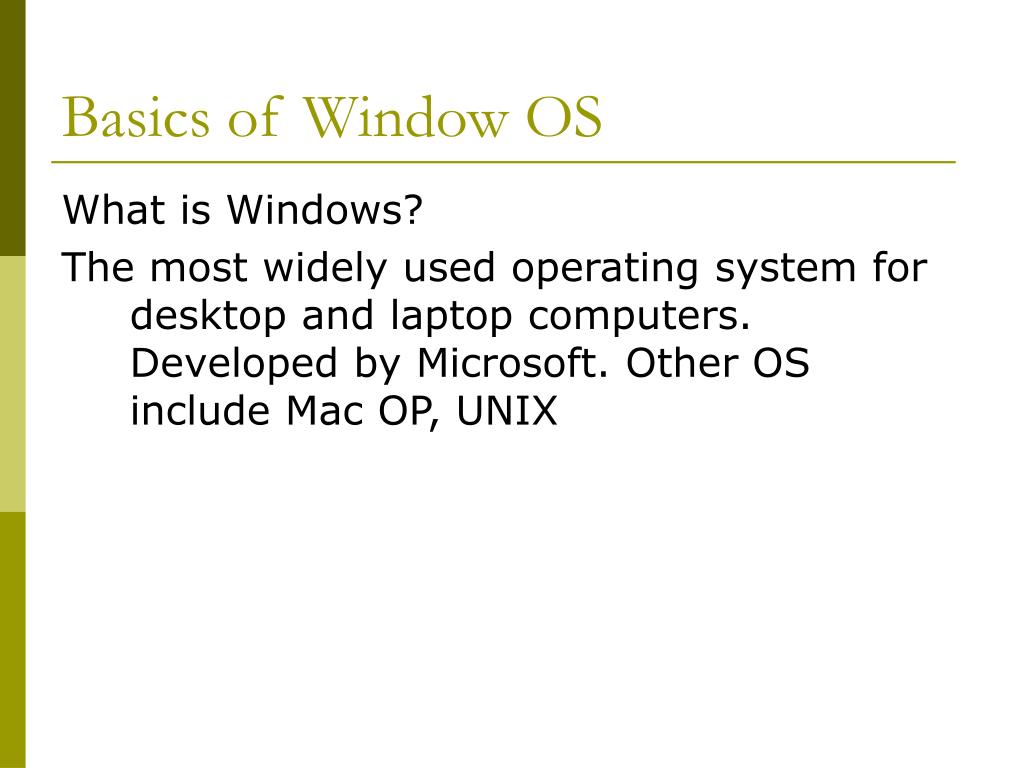 Basics of Window OS

What is Windows?

The most widely used operating system for desktop and laptop computers. Developed by Microsoft. Other OS include Mac OP, UNIX